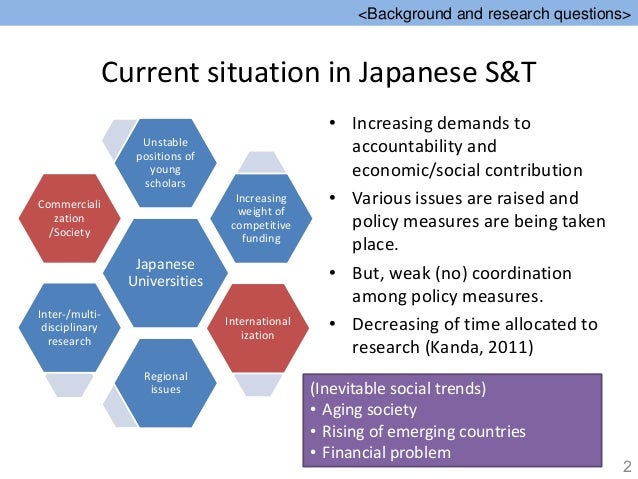 <Background and research questions>

Current situation in Japanese S&T

Unstable positions of young scholars

Commercialization /Society

Increasing weight of competitive funding

Japanese Universities

Inter-/multi-disciplinary research

Internationalization

Regional issues

• Increasing demands to accountability and economic/social contribution
• Various issues are raised and policy measures are being taken place.
• But, weak (no) coordination among policy measures.
• Decreasing of time allocated to research (Kanda, 2011)

(Inevitable social trends)
• Aging society
• Rising of emerging countries
• Financial problem

2